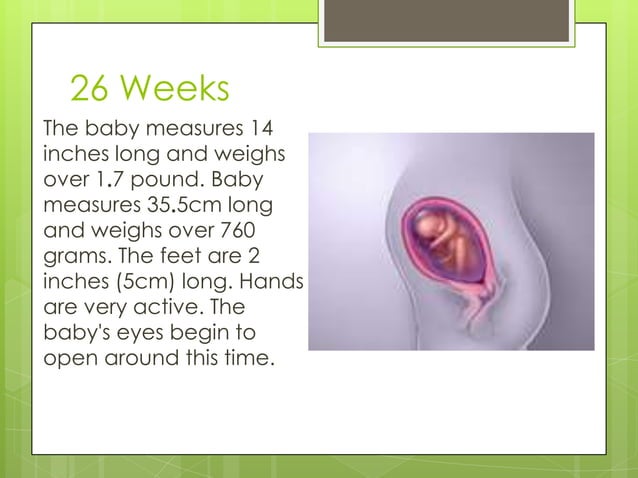 26 Weeks

The baby measures 14 inches long and weighs over 1.7 pound. Baby measures 35.5cm long and weighs over 760 grams. The feet are 2 inches (5cm) long. Hands are very active. The baby's eyes begin to open around this time.